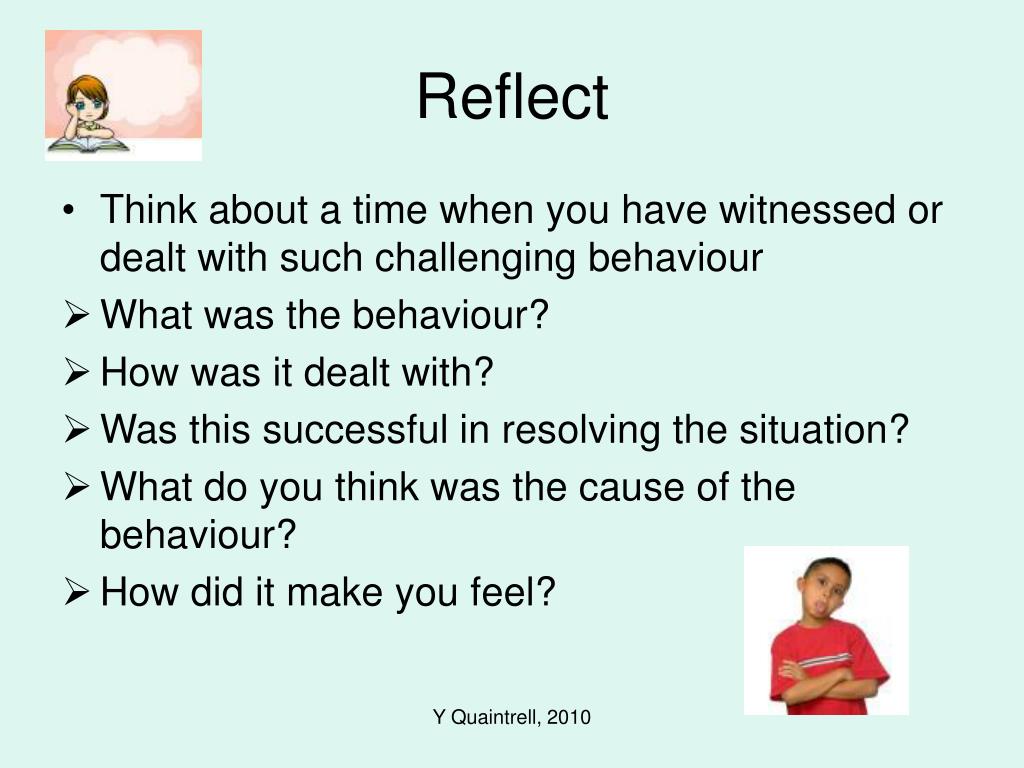 Reflect

• Think about a time when you have witnessed or dealt with such challenging behaviour

➢ What was the behaviour?

➢ How was it dealt with?

➢ Was this successful in resolving the situation?

➢ What do you think was the cause of the behaviour?

➢ How did it make you feel?

Y Quaintrell, 2010